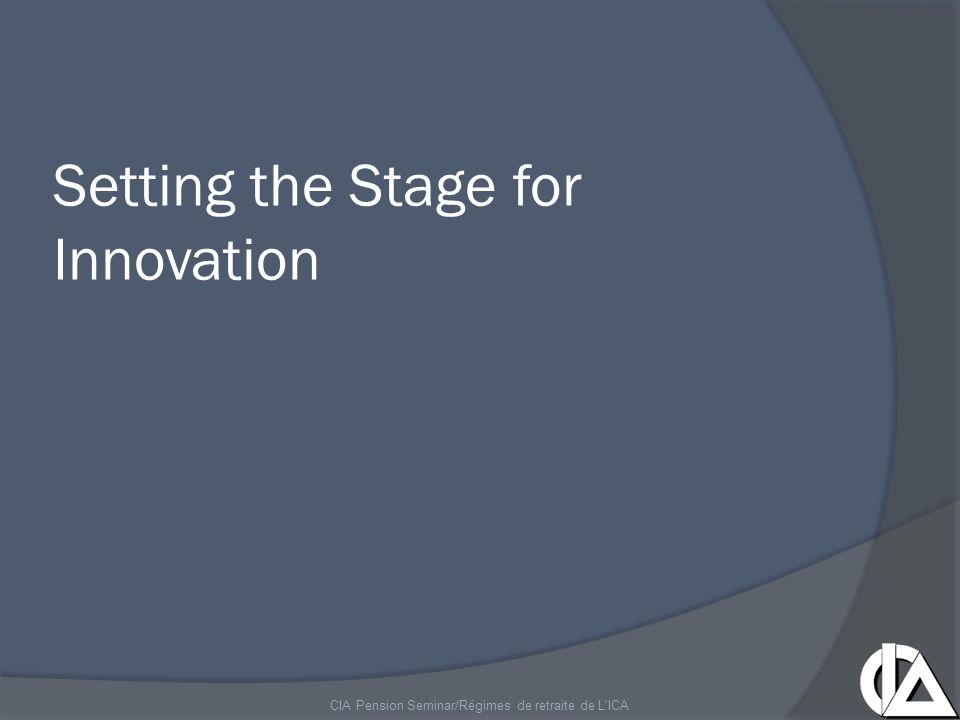 Setting the Stage for Innovation

CIA Pension Seminar/Régimes de retraite de L'ICA